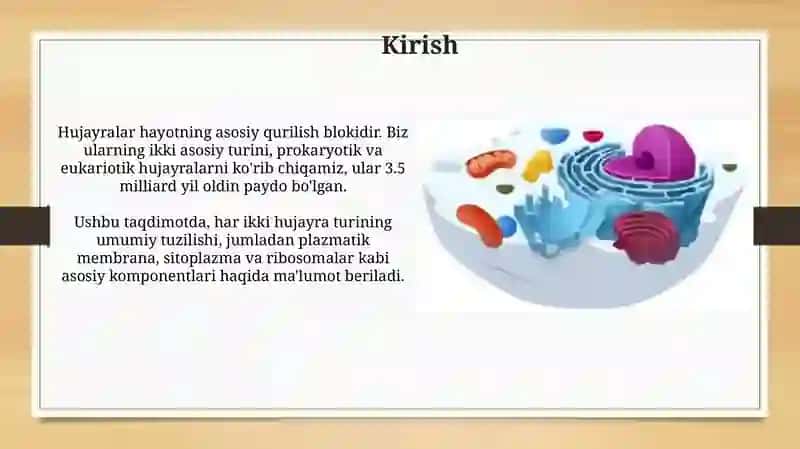 Kirish

Hujayralar hayotning asosiy qurilish blokidir. Biz ularning ikki asosiy turini, prokaryotik va eukariotik hujayralarni ko'rib chiqamiz, ular 3.5 milliard yil oldin paydo bo'lgan.

Ushbu taqdimotda, har ikki hujayra turining umumiy tuzilishi, jumladan plazmatik membrana, sitoplazma va ribosomalar kabi asosiy komponentlari haqida ma'lumot beriladi.